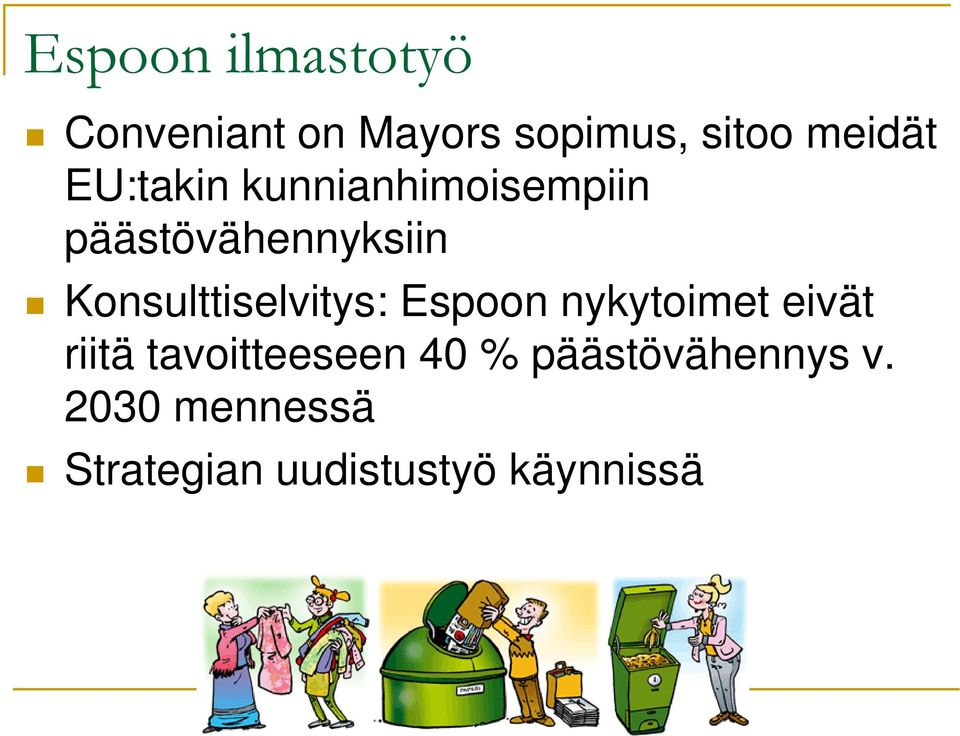 Espoon ilmastotyö

Conveniant on Mayors sopimus, sitoo meidät EU:takin kunnianhimoisempiin päästövähennyksiin

Konsulttiselvitys: Espoon nykytoimet eivät riitä tavoitteeseen 40 % päästövähennys v. 2030 mennessä

Strategian uudistustyö käynnissä

PAPERI